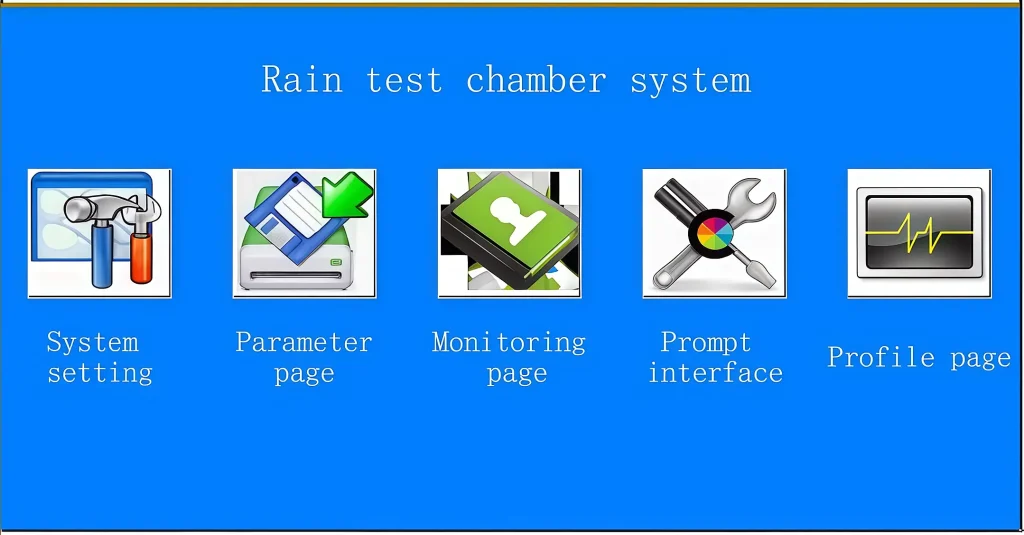 Rain test chamber system

System setting

Parameter page

Monitoring page

Prompt interface

Profile page